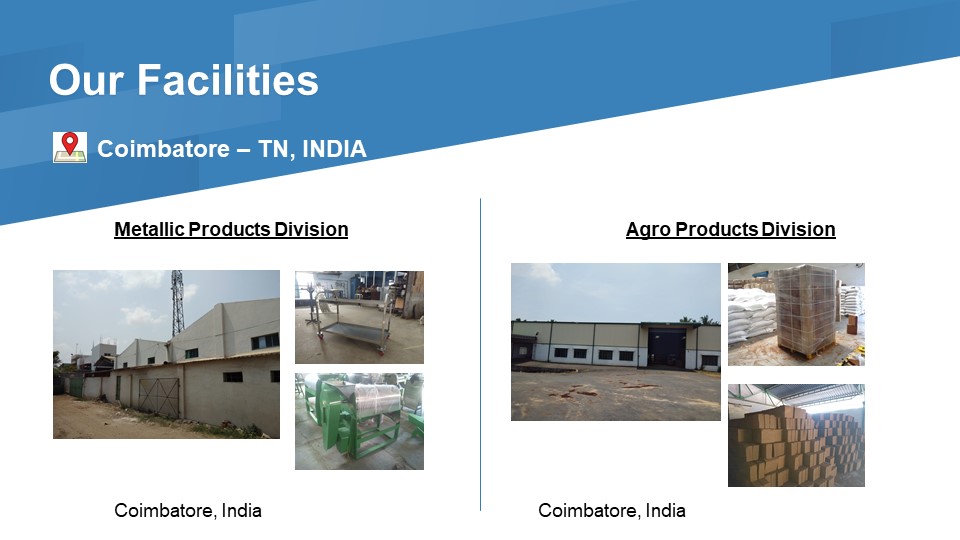 Our Facilities

Coimbatore – TN, INDIA

Metallic Products Division

Coimbatore, India

Agro Products Division

Coimbatore, India